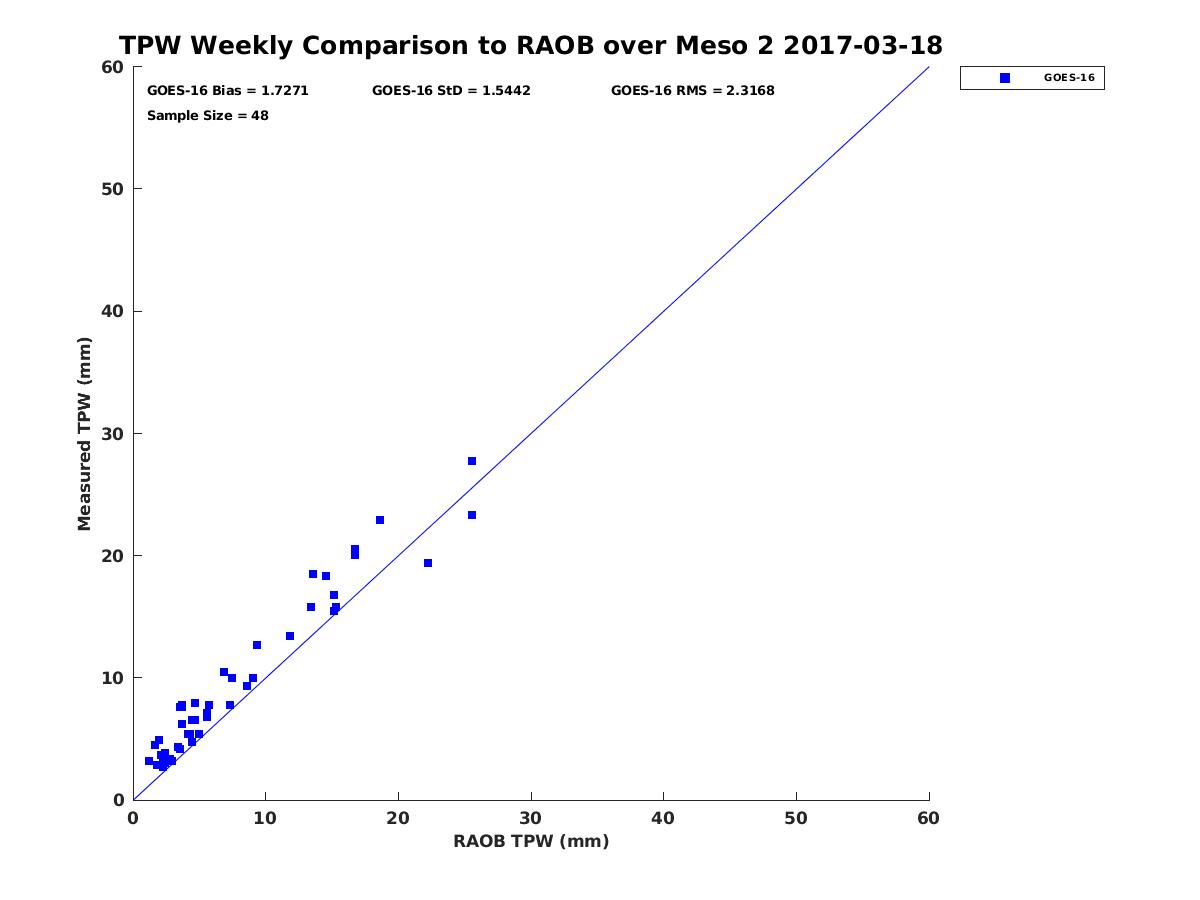 TPW Weekly Comparison to RAOB over Meso 2 2017-03-18

GOES-16 Bias = 1.7271
GOES-16 StD = 1.5442
GOES-16 RMS = 2.3168
Sample Size = 48

GOES-16

Measured TPW (mm)

60
50
40
30
20
10
0

0
10
20
30
40
50
60

RAOB TPW (mm)